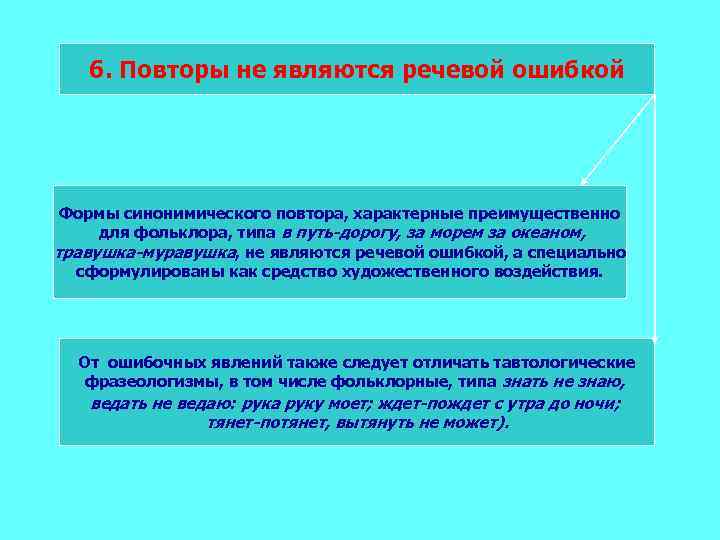 6. Повторы не являются речевой ошибкой

Формы синонимического повтора, характерные преимущественно для фольклора, типа в путь-дорогу, за морем за океаном, травушка-муравушка, не являются речевой ошибкой, а специально сформулированы как средство художественного воздействия.

От ошибочных явлений также следует отличать тавтологические фразеологизмы, в том числе фольклорные, типа знать не знаю, ведать не ведаю: рука руку моет; ждет-пождет с утра до ночи; тянет-потянет, вытянуть не может).